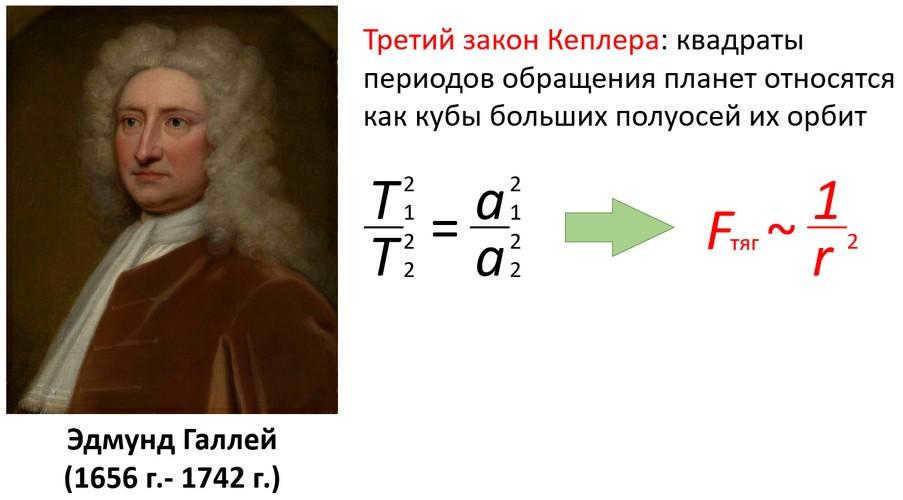 Третий закон Кеплера: квадраты периодов обращения планет относятся как кубы больших полуосей их орбит

$\frac{T_1^2}{T_2^2} = \frac{a_1^2}{a_2^2}$

$F_{тяг} \sim \frac{1}{r^2}$

Эдмунд Галлей
(1656 г.- 1742 г.)